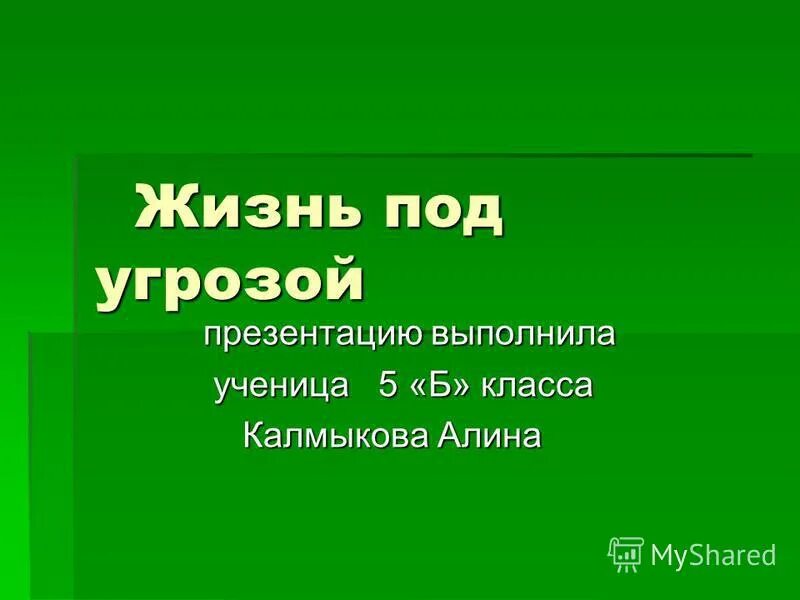 Жизнь под угрозой

презентацию выполнила
ученица 5 «Б» класса
Калмыкова Алина

MyShared